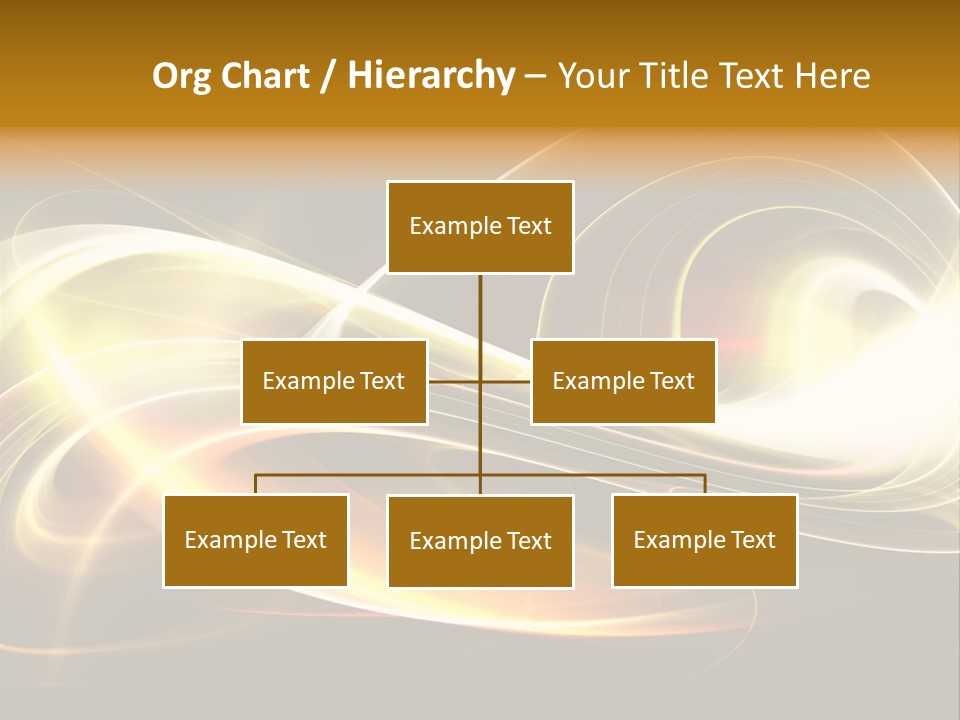 Org Chart / Hierarchy – Your Title Text Here

Example Text

Example Text

Example Text

Example Text

Example Text

Example Text